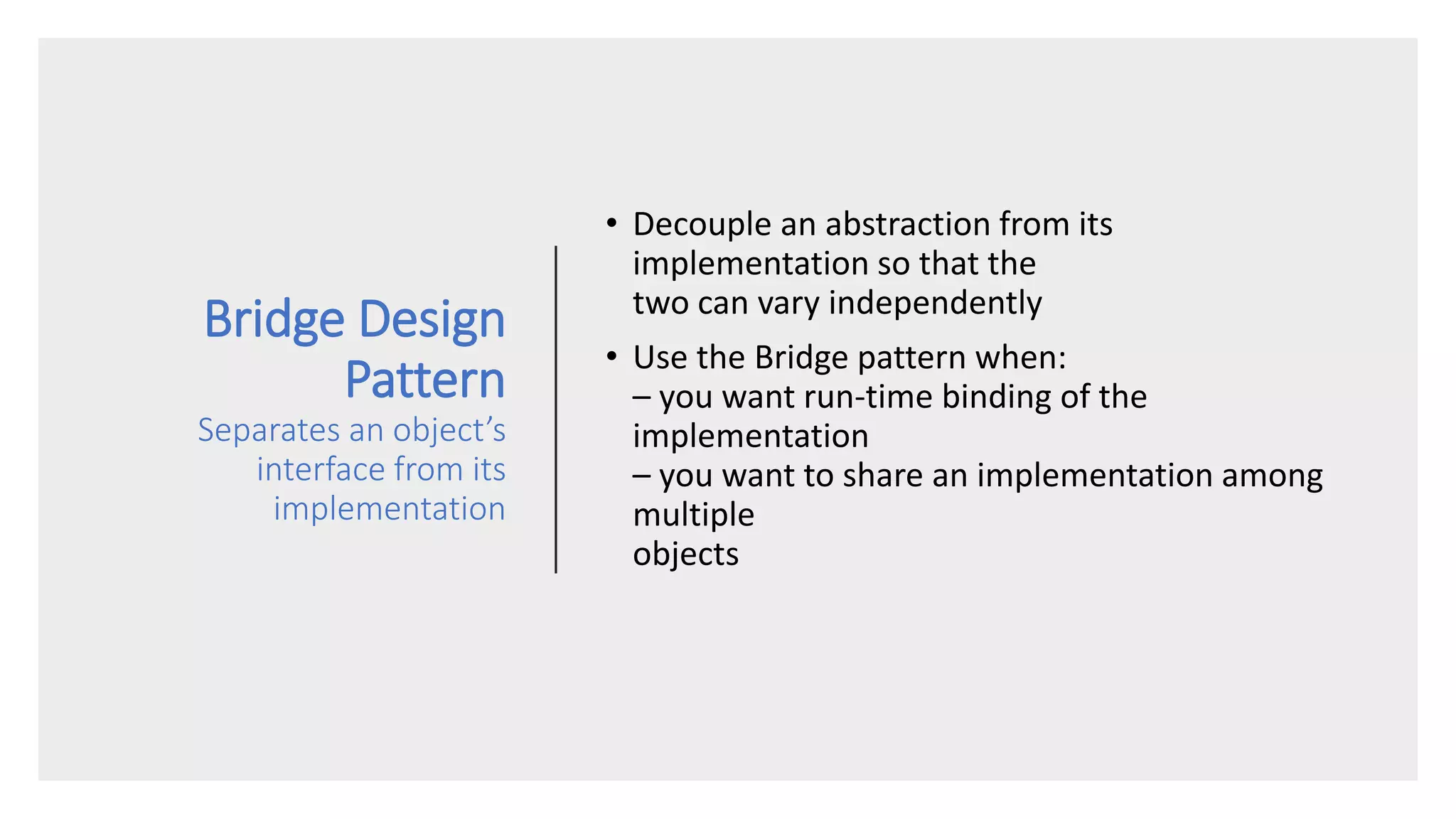 Bridge Design Pattern

Separates an object’s interface from its implementation

• Decouple an abstraction from its implementation so that the two can vary independently

• Use the Bridge pattern when:
– you want run-time binding of the implementation
– you want to share an implementation among multiple objects